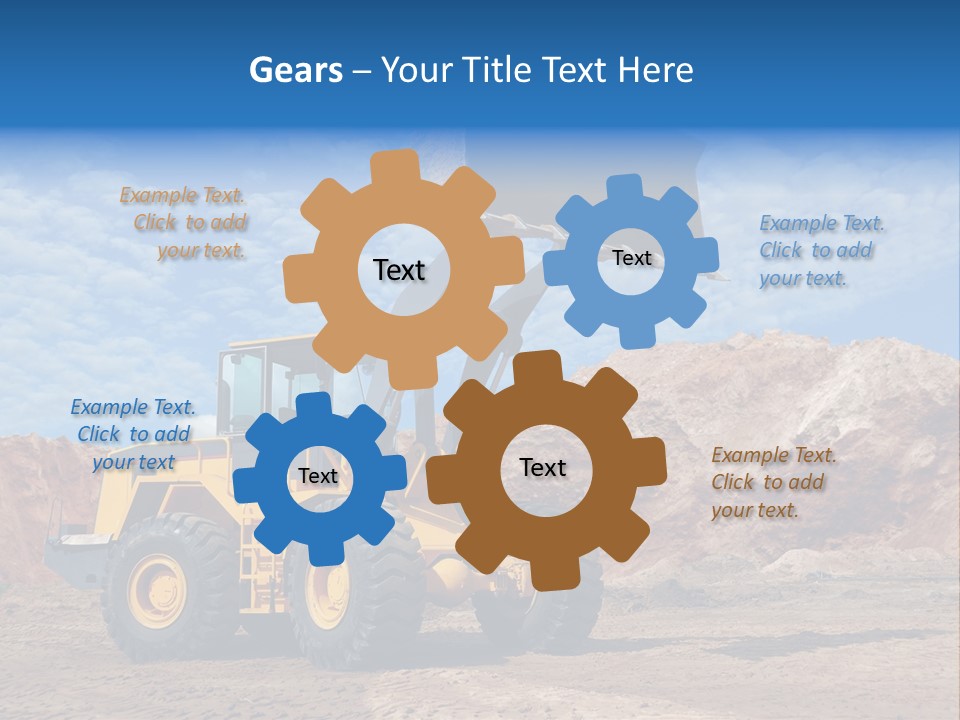 Gears – Your Title Text Here

Example Text. Click to add your text.

Text

Text

Example Text. Click to add your text.

Example Text. Click to add your text

Text

Text

Example Text. Click to add your text.